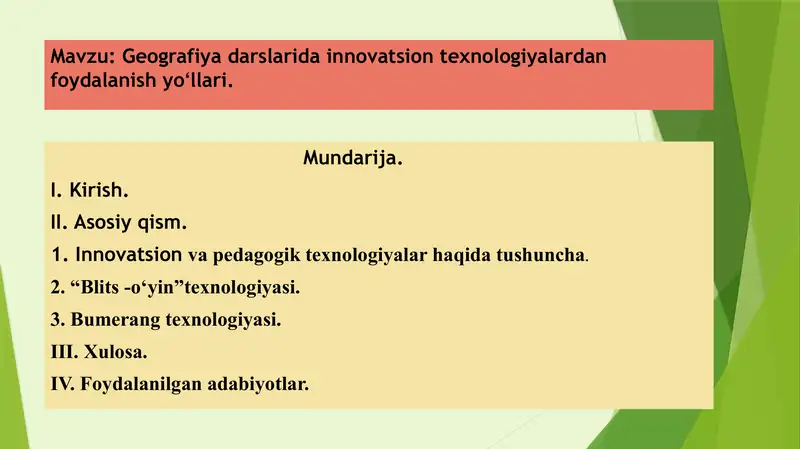 Mavzu: Geografiya darslarida innovatsion texnologiyalardan foydalanish yo‘llari.

Mundarija.

I. Kirish.

II. Asosiy qism.

1. Innovatsion va pedagogik texnologiyalar haqida tushuncha.

2. “Blits -o‘yin”texnologiyasi.

3. Bumerang texnologiyasi.

III. Xulosa.

IV. Foydalanilgan adabiyotlar.